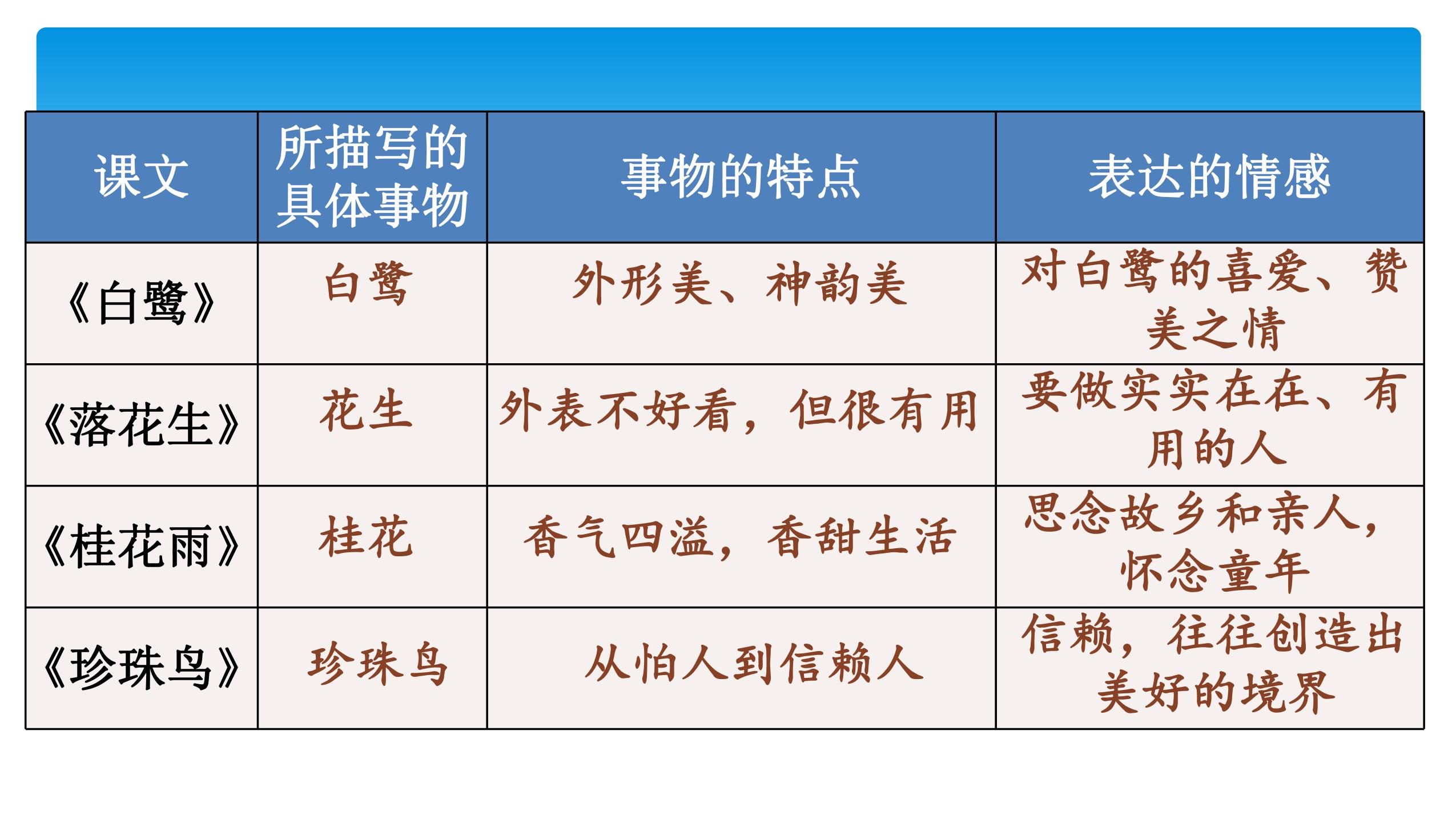 | 课文 | 所描写的具体事物 | 事物的特点 | 表达的情感 |
|---|---|---|---|
| 《白鹭》 | 白鹭 | 外形美、神韵美 | 对白鹭的喜爱、赞美之情 |
| 《落花生》 | 花生 | 外表不好看，但很有用 | 要做实实在在、有用的人 |
| 《桂花雨》 | 桂花 | 香气四溢，香甜生活 | 思念故乡和亲人，怀念童年 |
| 《珍珠鸟》 | 珍珠鸟 | 从怕人到信赖人 | 信赖，往往创造出美好的境界 |